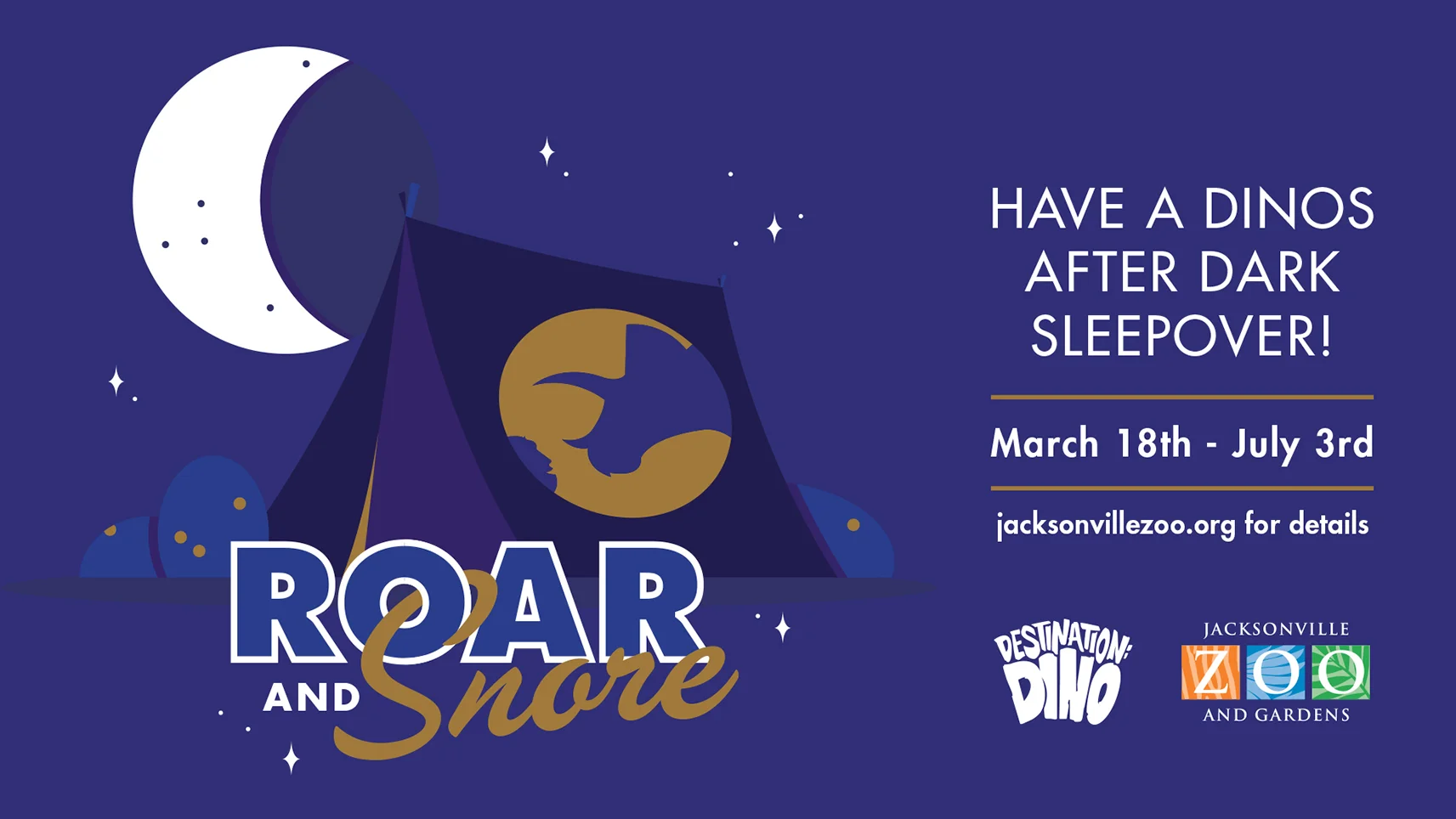 ROAR
AND Snore

HAVE A DINOS AFTER DARK SLEEPOVER!

March 18th - July 3rd

jacksonvillezoo.org for details

DESTINATION: DINO

JACKSONVILLE
ZOO
AND GARDENS